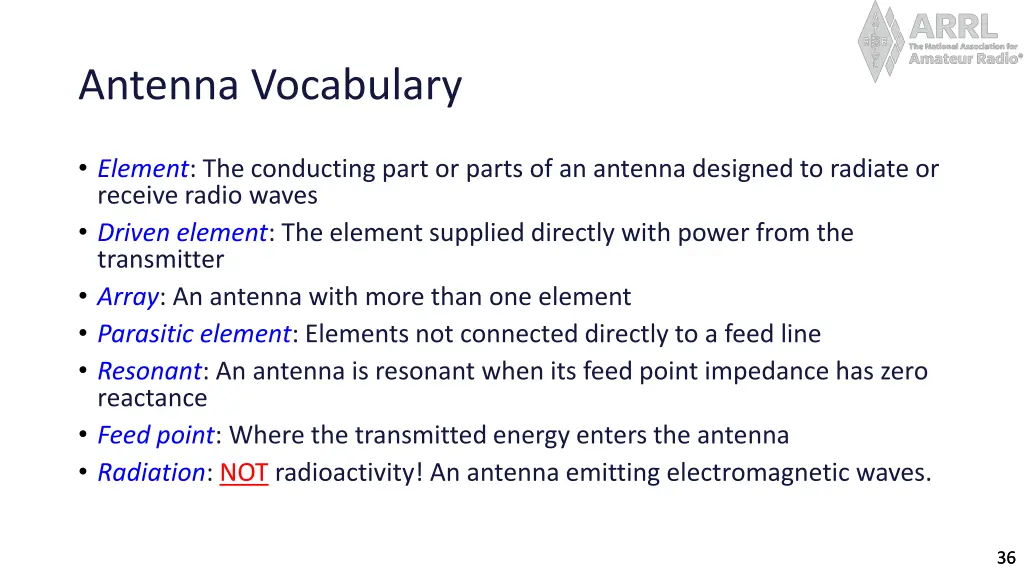 ARRL The National Association for Amateur Radio®

Antenna Vocabulary

• Element: The conducting part or parts of an antenna designed to radiate or receive radio waves
• Driven element: The element supplied directly with power from the transmitter
• Array: An antenna with more than one element
• Parasitic element: Elements not connected directly to a feed line
• Resonant: An antenna is resonant when its feed point impedance has zero reactance
• Feed point: Where the transmitted energy enters the antenna
• Radiation: NOT radioactivity! An antenna emitting electromagnetic waves.

36